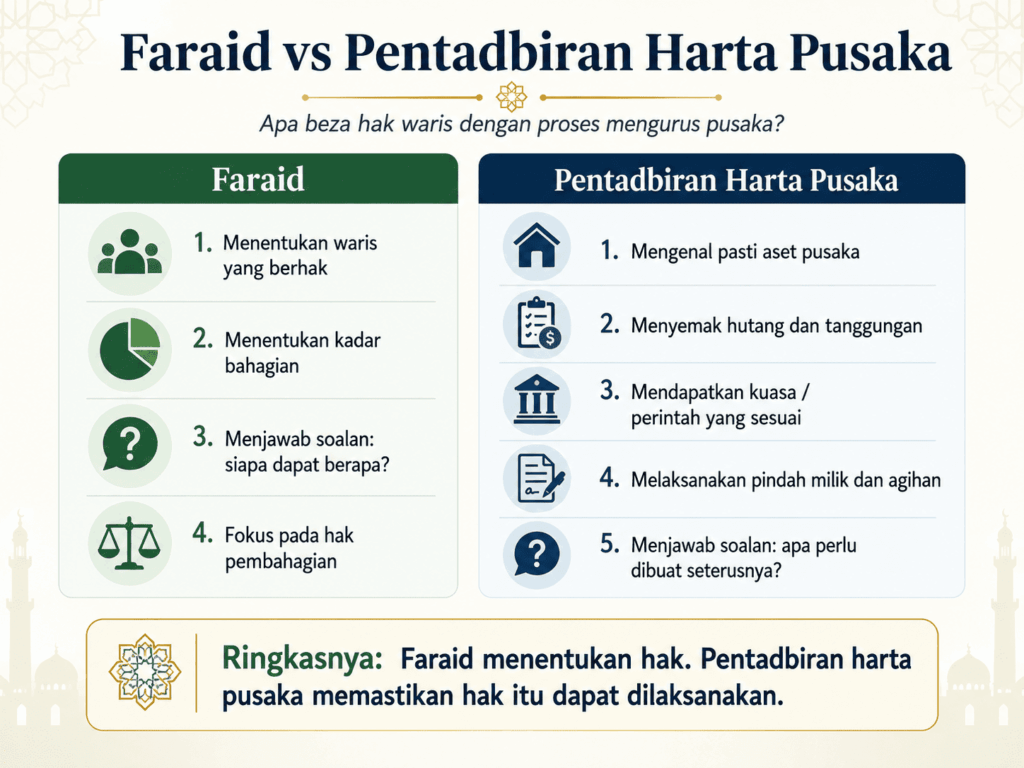 Faraid vs Pentadbiran Harta Pusaka

Apa beza hak waris dengan proses mengurus pusaka?

Faraid

1. Menentukan waris yang berhak

2. Menentukan kadar bahagian

3. Menjawab soalan: siapa dapat berapa?

4. Fokus pada hak pembahagian

Pentadbiran Harta Pusaka

1. Mengenal pasti aset pusaka

2. Menyemak hutang dan tanggungan

3. Mendapatkan kuasa / perintah yang sesuai

4. Melaksanakan pindah milik dan agihan

5. Menjawab soalan: apa perlu dibuat seterusnya?

Ringkasnya: Faraid menentukan hak. Pentadbiran harta pusaka memastikan hak itu dapat dilaksanakan.